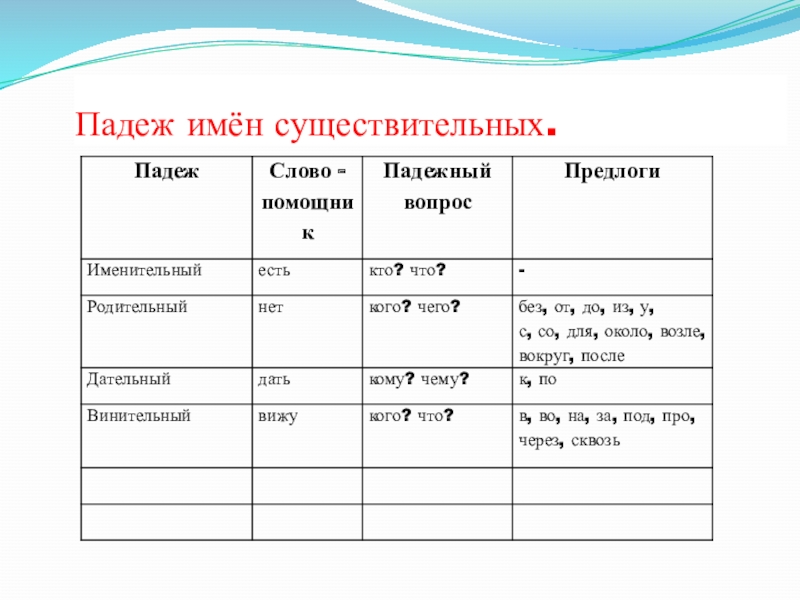 Падеж имён существительных.

| Падеж | Слово - помощник | Падежный вопрос | Предлоги |
|---|---|---|---|
| Именительный | есть | кто? что? | - |
| Родительный | нет | кого? чего? | без, от, до, из, у, с, со, для, около, возле, вокруг, после |
| Дательный | дать | кому? чему? | к, по |
| Винительный | вижу | кого? что? | в, во, на, за, под, про, через, сквозь |
| | | | |
| | | | |